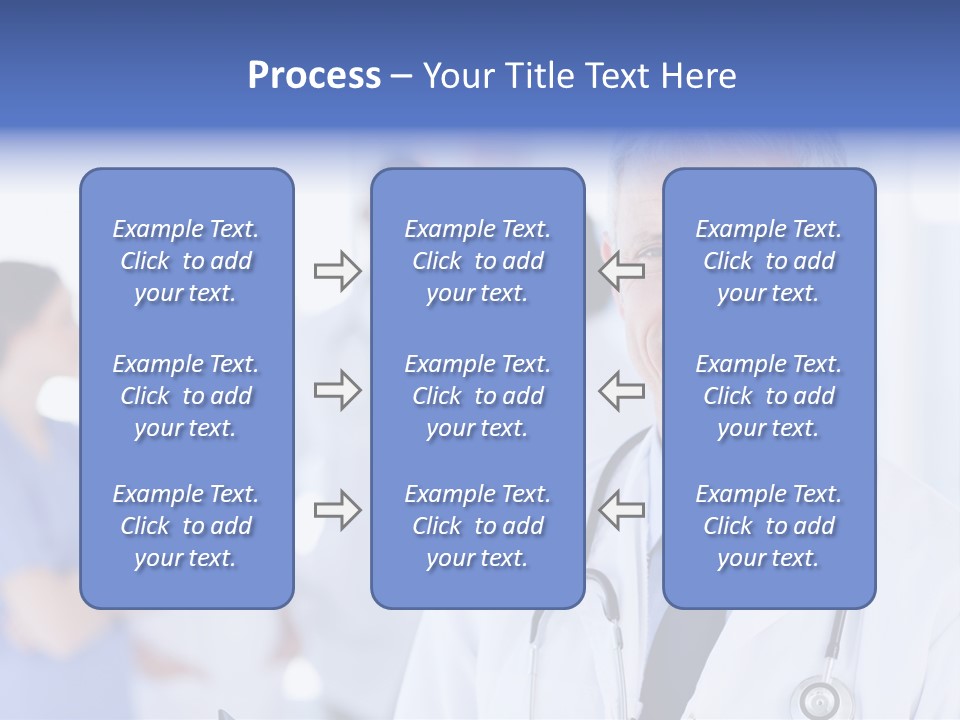 Process – Your Title Text Here

Example Text. Click to add your text.

Example Text. Click to add your text.

Example Text. Click to add your text.

Example Text. Click to add your text.

Example Text. Click to add your text.

Example Text. Click to add your text.

Example Text. Click to add your text.

Example Text. Click to add your text.

Example Text. Click to add your text.